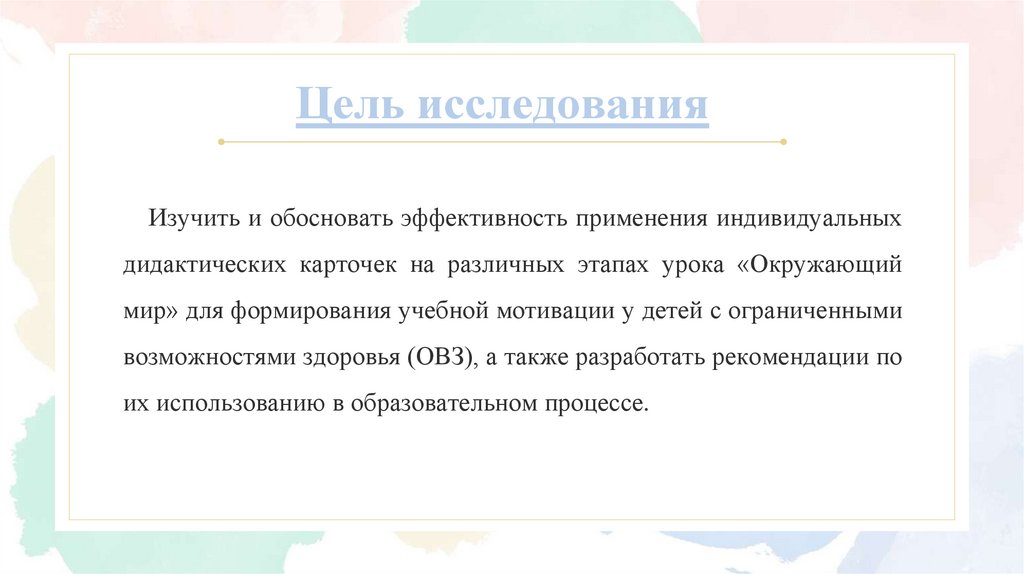 Цель исследования

Изучить и обосновать эффективность применения индивидуальных дидактических карточек на различных этапах урока «Окружающий мир» для формирования учебной мотивации у детей с ограниченными возможностями здоровья (ОВЗ), а также разработать рекомендации по их использованию в образовательном процессе.